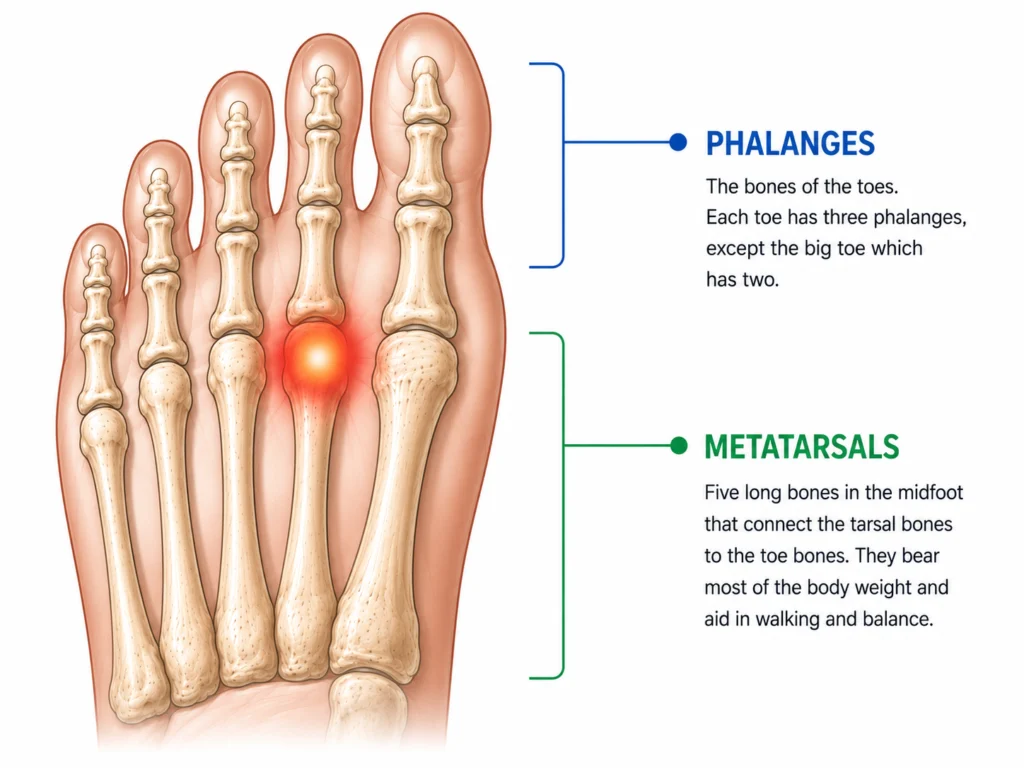 PHALANGES

The bones of the toes. Each toe has three phalanges, except the big toe which has two.

METATARSALS

Five long bones in the midfoot that connect the tarsal bones to the toe bones. They bear most of the body weight and aid in walking and balance.